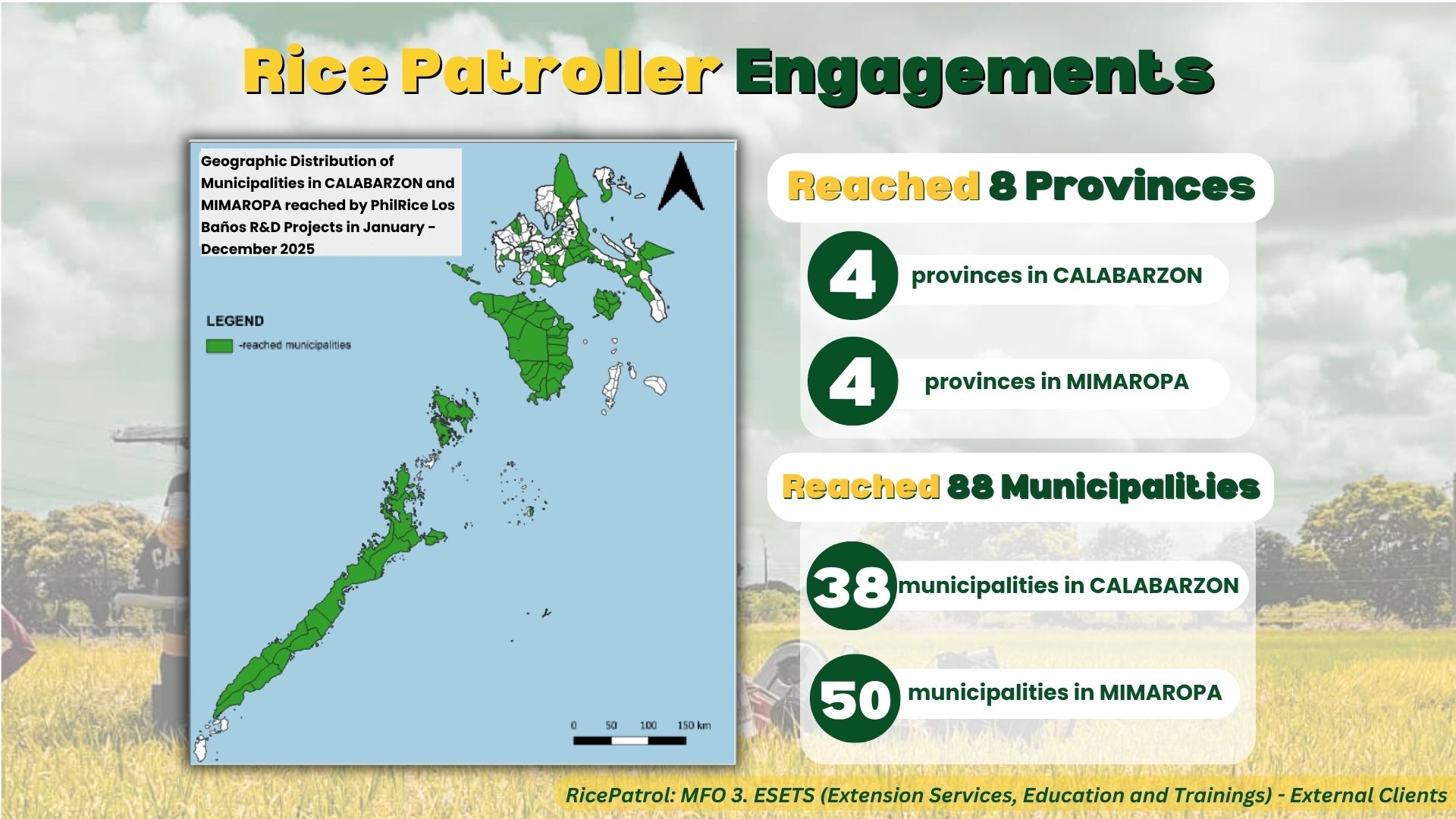 Rice Patroller Engagements

Geographic Distribution of Municipalities in CALABARZON and MIMAROPA reached by PhilRice Los Baños R&D Projects in January - December 2025

LEGEND
-reached municipalities

0 50 100 150 km

Reached 8 Provinces

4 provinces in CALABARZON

4 provinces in MIMAROPA

Reached 88 Municipalities

38 municipalities in CALABARZON

50 municipalities in MIMAROPA

RicePatrol: MFO 3. ESETS (Extension Services, Education and Trainings) - External Clients